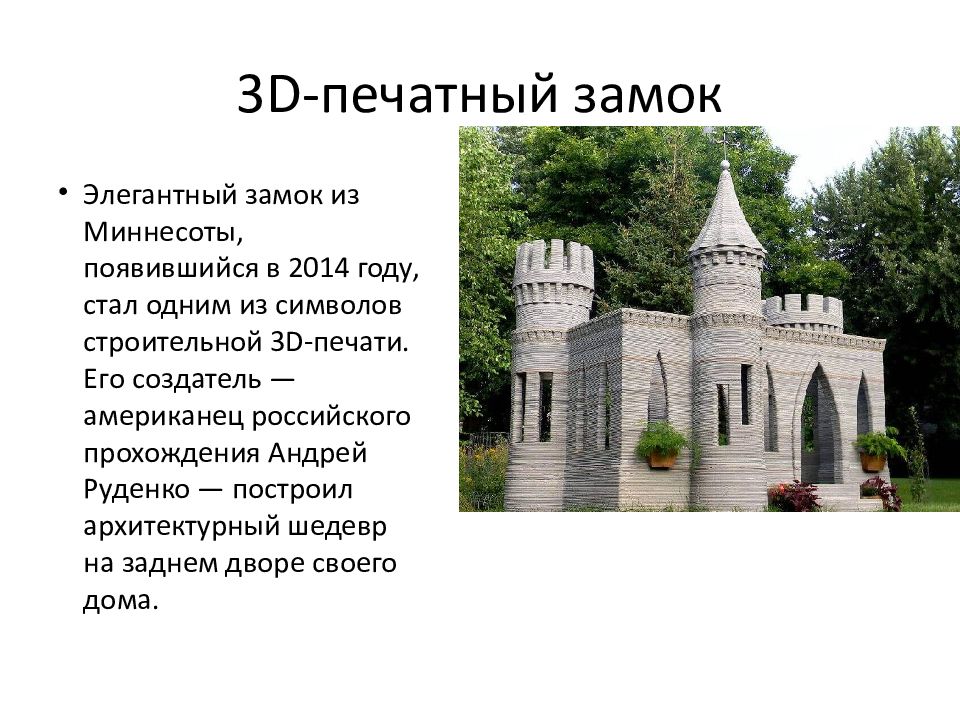 3D-печатный замок

• Элегантный замок из Миннесоты, появившийся в 2014 году, стал одним из символов строительной 3D-печати. Его создатель — американец российского прохождения Андрей Руденко — построил архитектурный шедевр на заднем дворе своего дома.